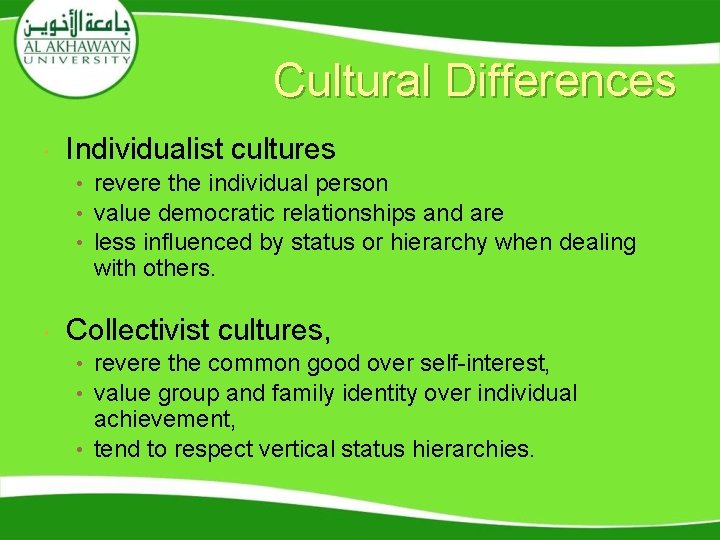 جامعة الأخوين
AL AKHAWAYN
UNIVERSITY

Cultural Differences

• Individualist cultures
 • revere the individual person
 • value democratic relationships and are
 • less influenced by status or hierarchy when dealing with others.

• Collectivist cultures,
 • revere the common good over self-interest,
 • value group and family identity over individual achievement,
 • tend to respect vertical status hierarchies.